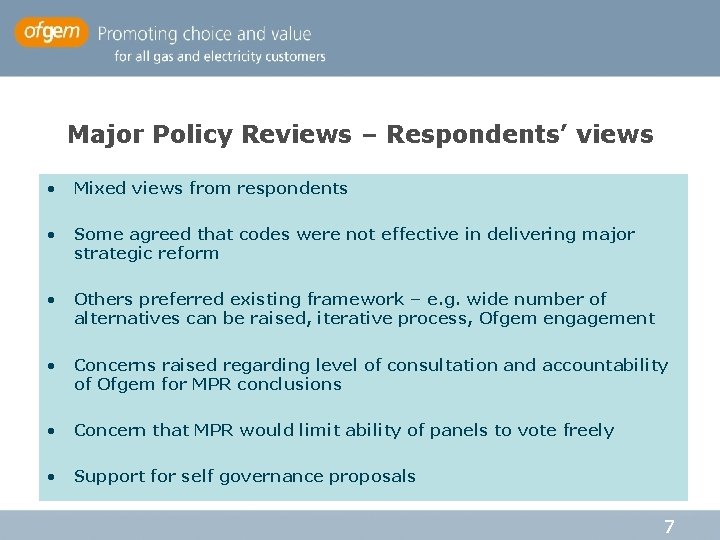 ofgem Promoting choice and value
for all gas and electricity customers

Major Policy Reviews – Respondents' views

• Mixed views from respondents

• Some agreed that codes were not effective in delivering major strategic reform

• Others preferred existing framework – e.g. wide number of alternatives can be raised, iterative process, Ofgem engagement

• Concerns raised regarding level of consultation and accountability of Ofgem for MPR conclusions

• Concern that MPR would limit ability of panels to vote freely

• Support for self governance proposals

7